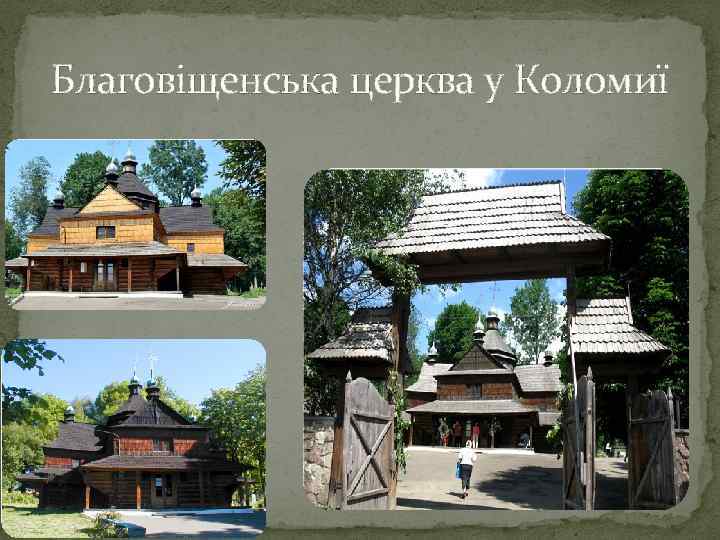 Благовіщенська церква у Коломиї